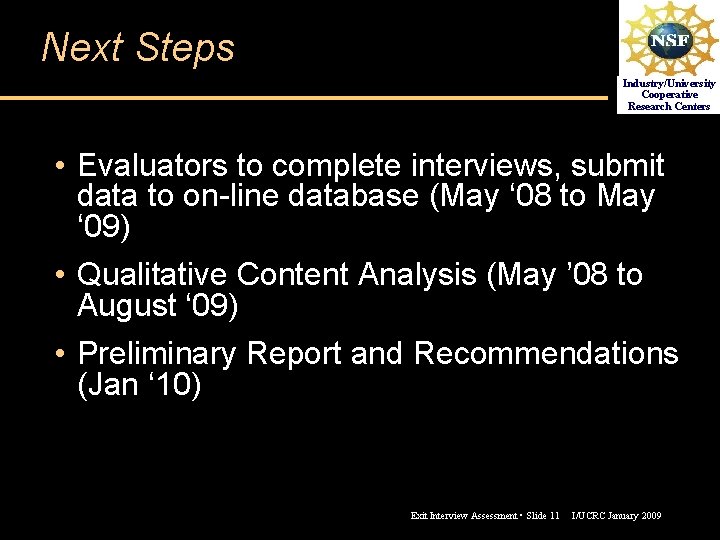 Next Steps

NSF

Industry/University Cooperative Research Centers

• Evaluators to complete interviews, submit data to on-line database (May ‘08 to May ‘09)

• Qualitative Content Analysis (May ’08 to August ‘09)

• Preliminary Report and Recommendations (Jan ‘10)

Exit Interview Assessment • Slide 11 I/UCRC January 2009